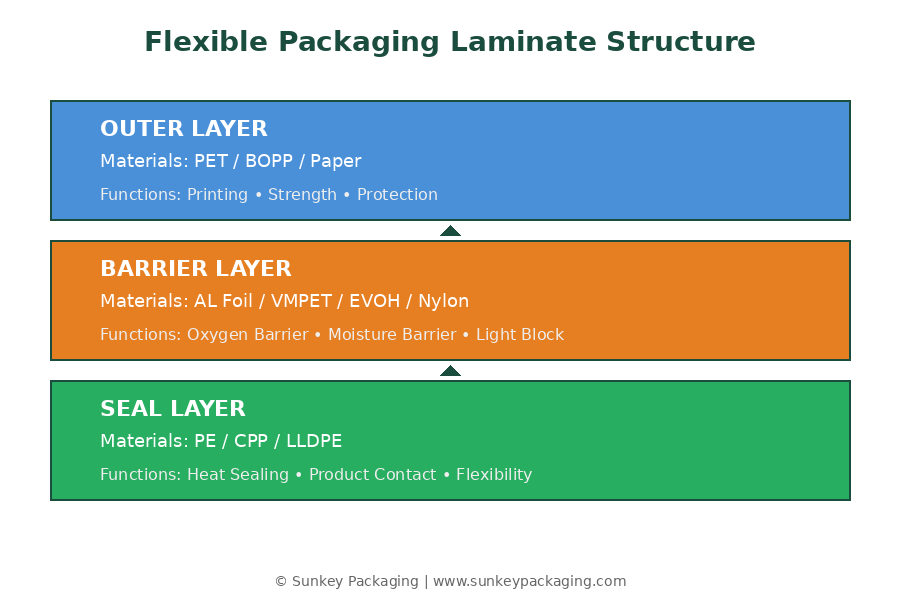 Flexible Packaging Laminate Structure

OUTER LAYER

Materials: PET / BOPP / Paper

Functions: Printing • Strength • Protection

BARRIER LAYER

Materials: AL Foil / VMPET / EVOH / Nylon

Functions: Oxygen Barrier • Moisture Barrier • Light Block

SEAL LAYER

Materials: PE / CPP / LLDPE

Functions: Heat Sealing • Product Contact • Flexibility

© Sunkey Packaging | www.sunkeypackaging.com